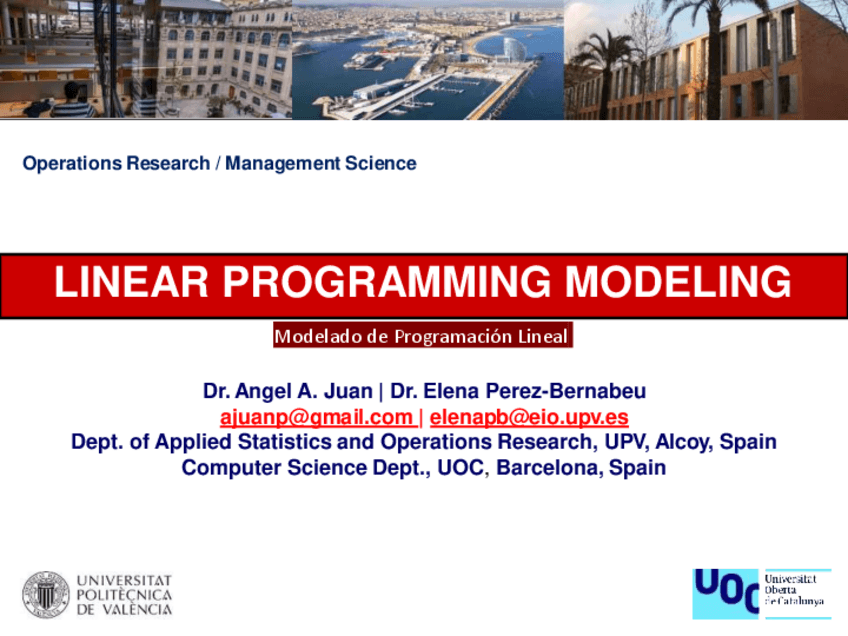 Operations Research / Management Science

LINEAR PROGRAMMING MODELING

Modelado de Programación Lineal

Dr. Angel A. Juan | Dr. Elena Perez-Bernabeu
ajuanp@gmail.com | elenapb@eio.upv.es
Dept. of Applied Statistics and Operations Research, UPV, Alcoy, Spain
Computer Science Dept., UOC, Barcelona, Spain

UNIVERSITAT POLITÈCNICA DE VALÈNCIA

UOC Universitat Oberta de Catalunya